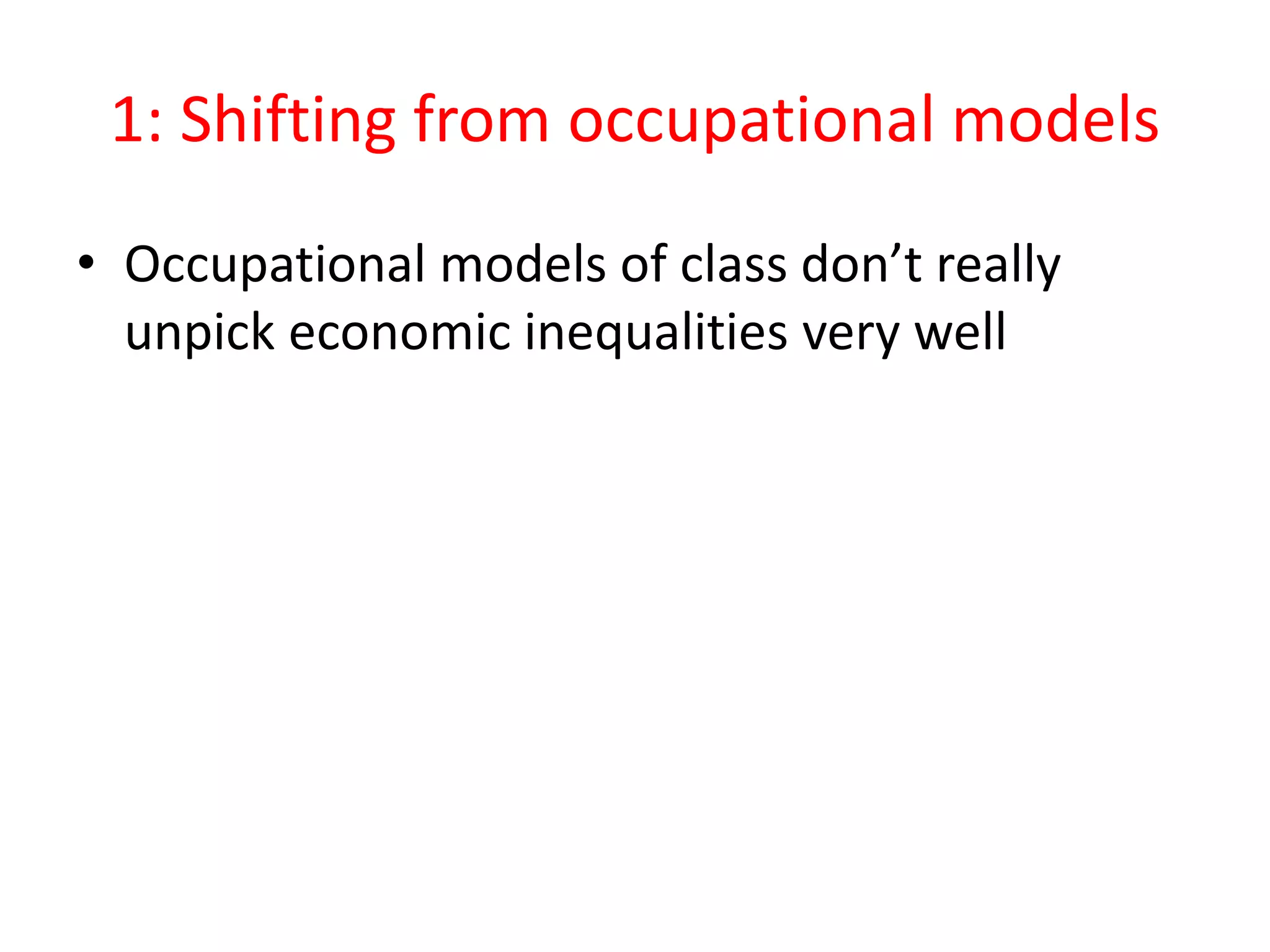 1: Shifting from occupational models

• Occupational models of class don’t really unpick economic inequalities very well